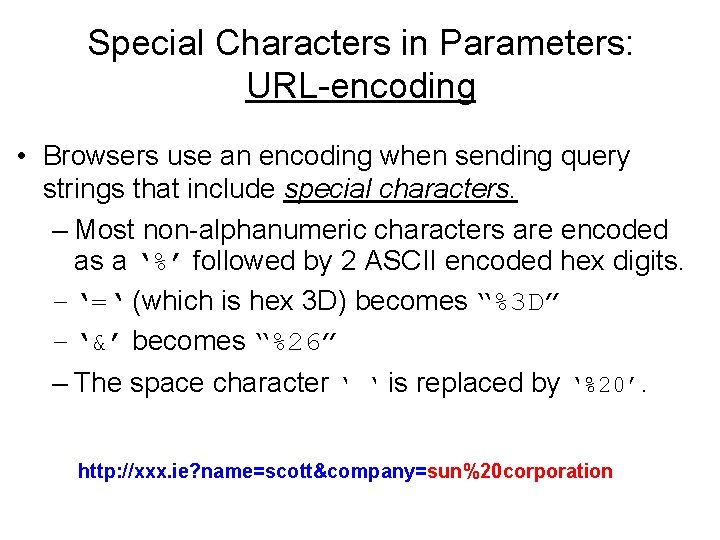 Special Characters in Parameters: URL-encoding

• Browsers use an encoding when sending query strings that include special characters.

– Most non-alphanumeric characters are encoded as a '%' followed by 2 ASCII encoded hex digits.

– '=' (which is hex 3D) becomes "%3D"

– '&' becomes "%26"

– The space character ' ' is replaced by '%20'.

http://xxx.ie?name=scott&company=sun%20corporation